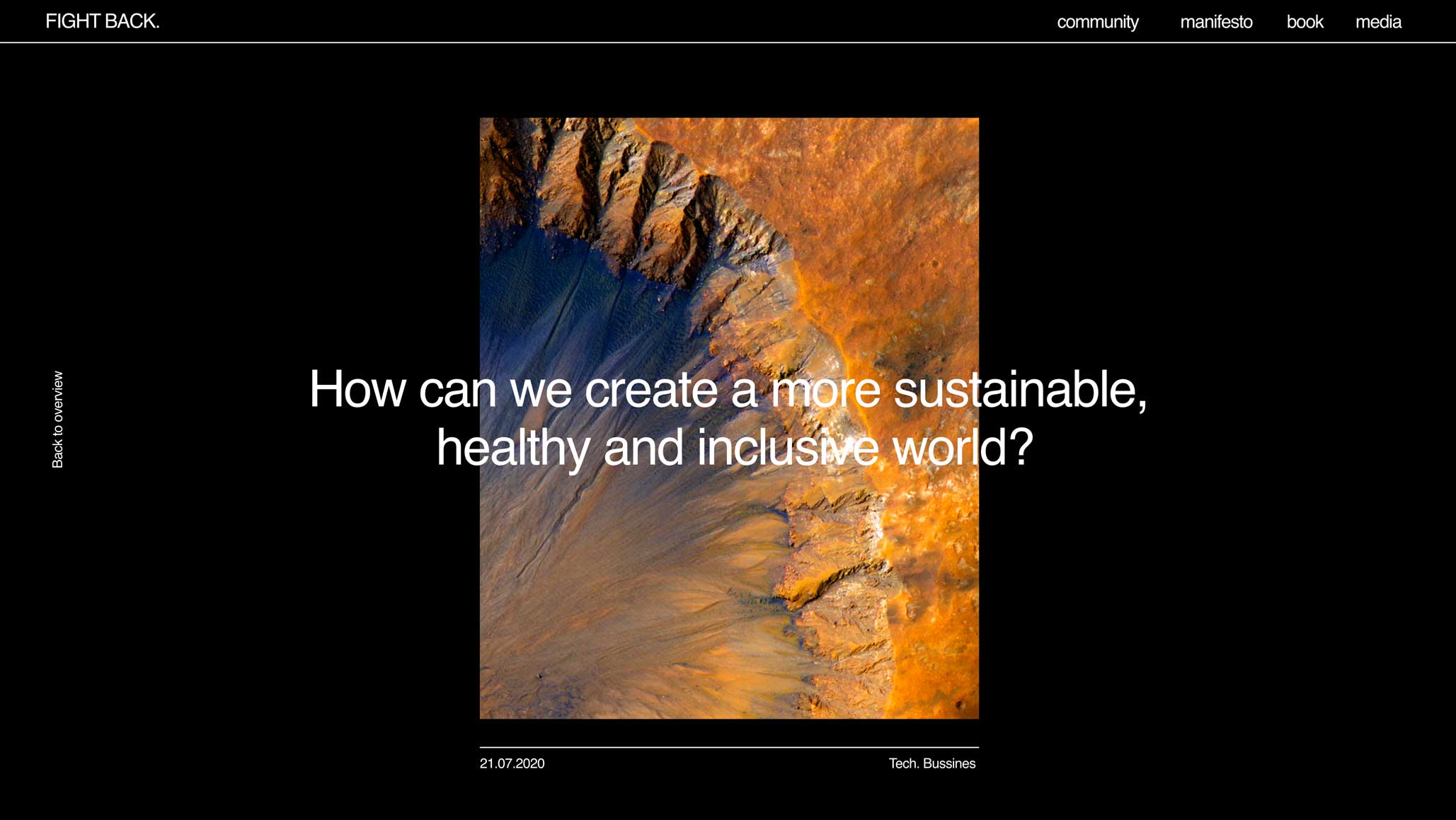 FIGHT BACK.

community manifesto book media

Back to overview

How can we create a more sustainable, healthy and inclusive world?

21.07.2020

Tech. Bussines